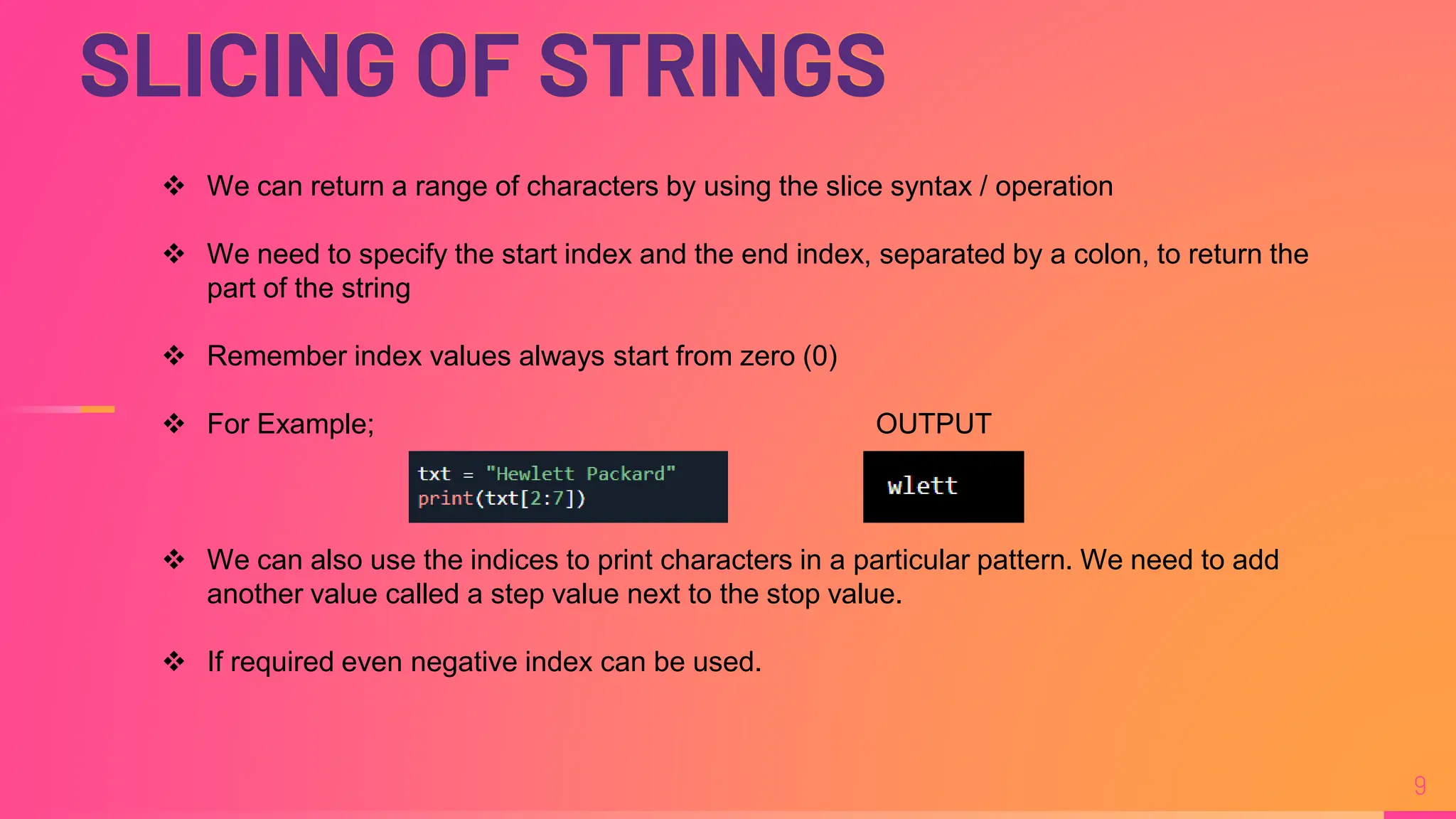 SLICING OF STRINGS

❖ We can return a range of characters by using the slice syntax / operation

❖ We need to specify the start index and the end index, separated by a colon, to return the part of the string

❖ Remember index values always start from zero (0)

❖ For Example;

OUTPUT

txt = "Hewlett Packard"
print(txt[2:7])

wlett

❖ We can also use the indices to print characters in a particular pattern. We need to add another value called a step value next to the stop value.

❖ If required even negative index can be used.

9